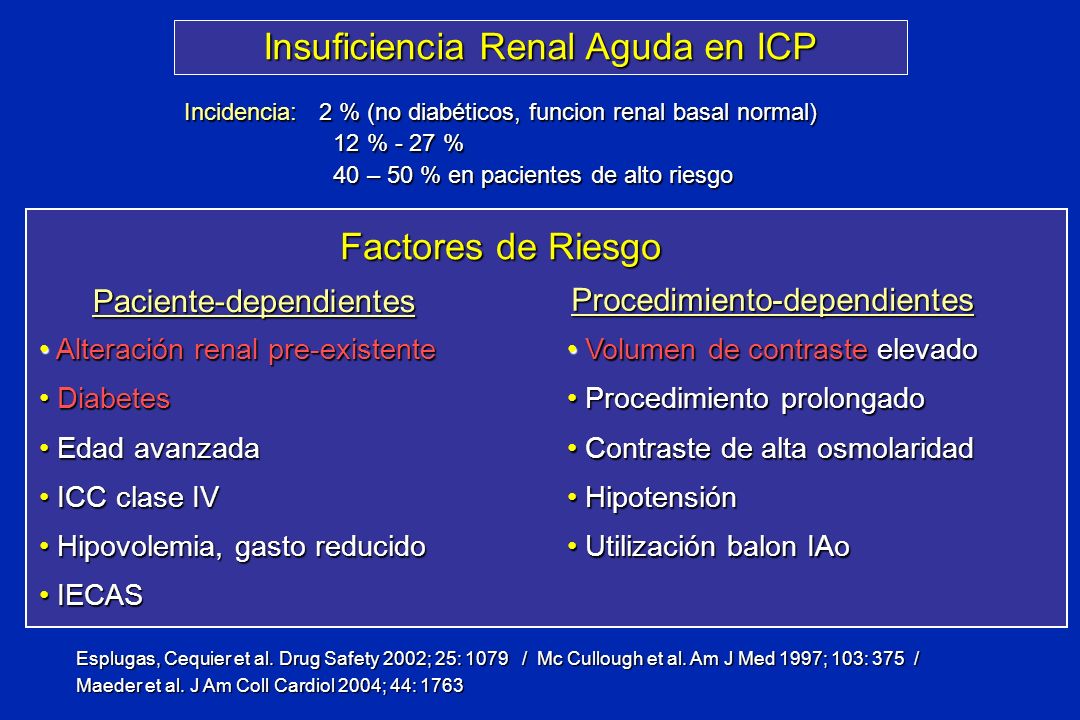 Insuficiencia Renal Aguda en ICP

Incidencia: 2 % (no diabéticos, funcion renal basal normal)
12 % - 27 %
40 – 50 % en pacientes de alto riesgo

Factores de Riesgo

Paciente-dependientes

• Alteración renal pre-existente
• Diabetes
• Edad avanzada
• ICC clase IV
• Hipovolemia, gasto reducido
• IECAS

Procedimiento-dependientes

• Volumen de contraste elevado
• Procedimiento prolongado
• Contraste de alta osmolaridad
• Hipotensión
• Utilización balon IAo

Esplugas, Cequier et al. Drug Safety 2002; 25: 1079 / Mc Cullough et al. Am J Med 1997; 103: 375 / Maeder et al. J Am Coll Cardiol 2004; 44: 1763